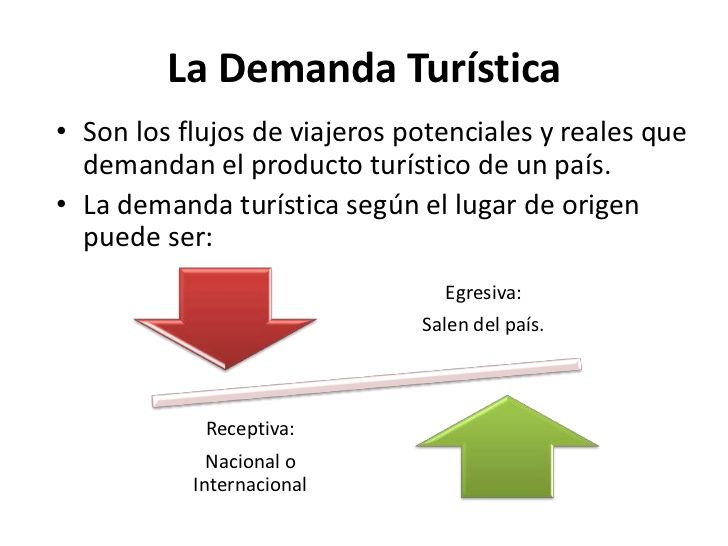 La Demanda Turística

• Son los flujos de viajeros potenciales y reales que demandan el producto turístico de un país.

• La demanda turística según el lugar de origen puede ser:

Egresiva:

Salen del país.

Receptiva:

Nacional o Internacional